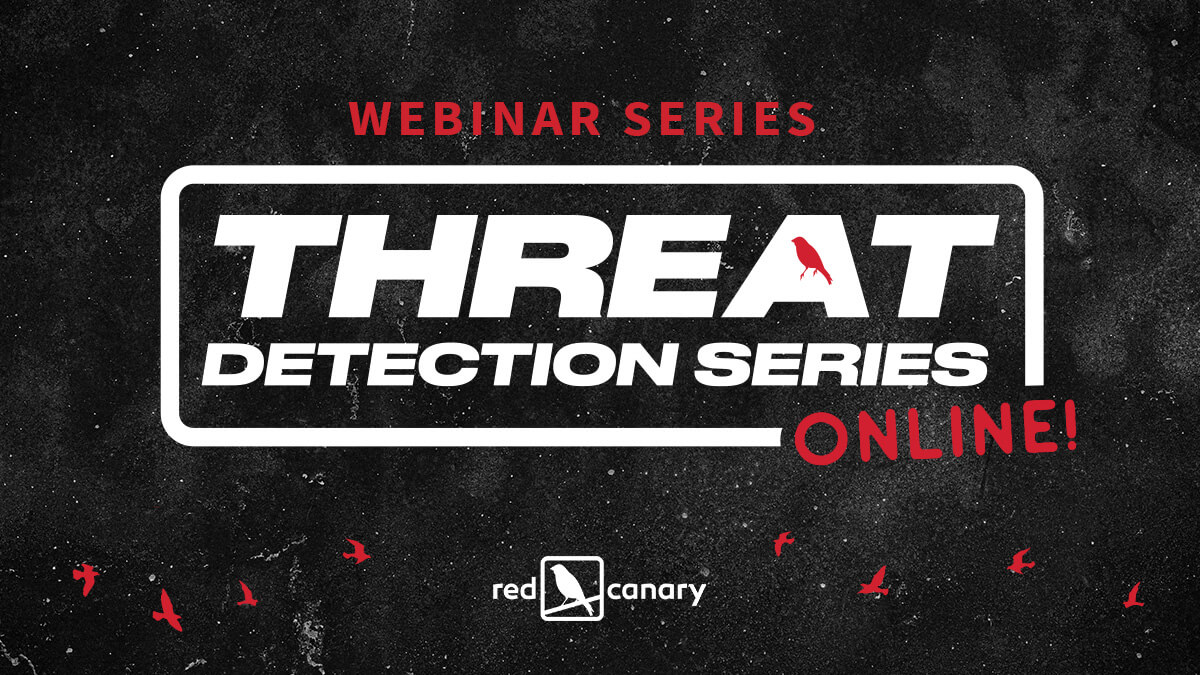 WEBINAR SERIES

THREAT DETECTION SERIES

ONLINE!

red canary